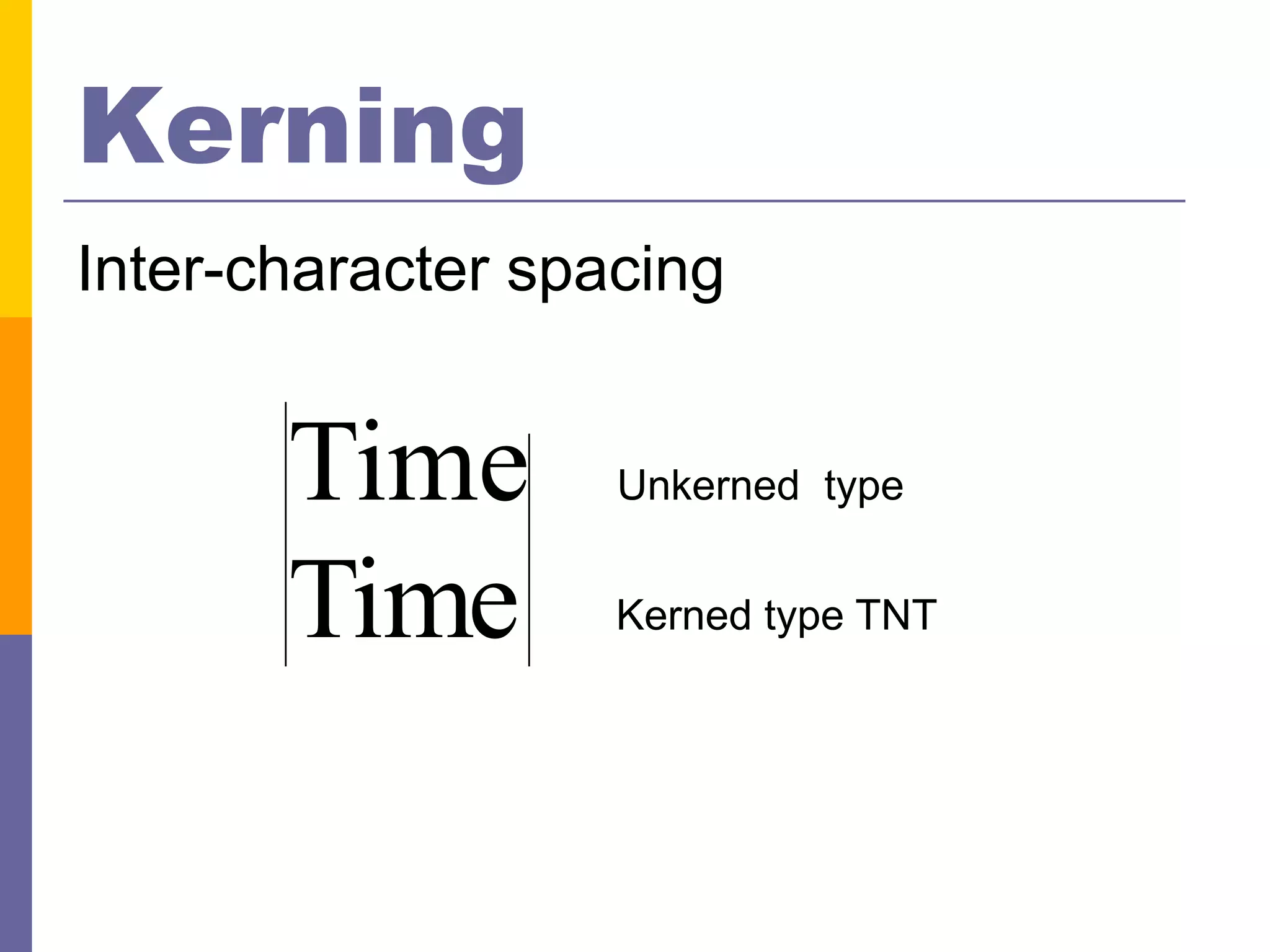 Kerning

Inter-character spacing

Time Unkerned type

Time Kerned type TNT